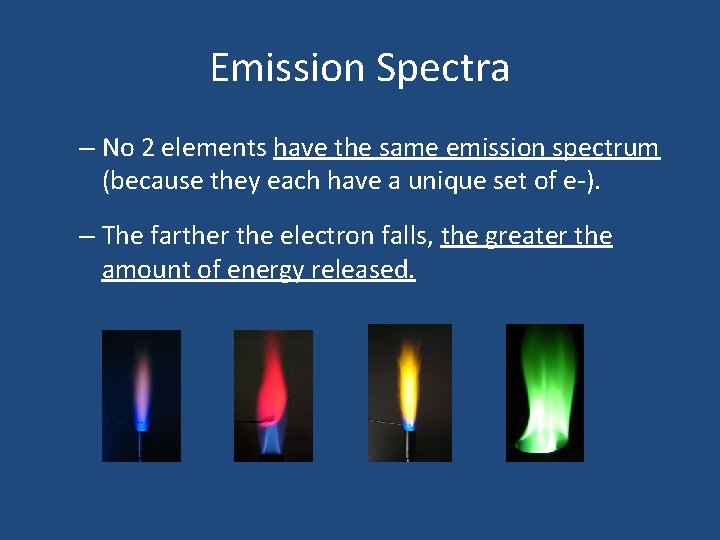 Emission Spectra

– No 2 elements have the same emission spectrum (because they each have a unique set of e-).

– The farther the electron falls, the greater the amount of energy released.